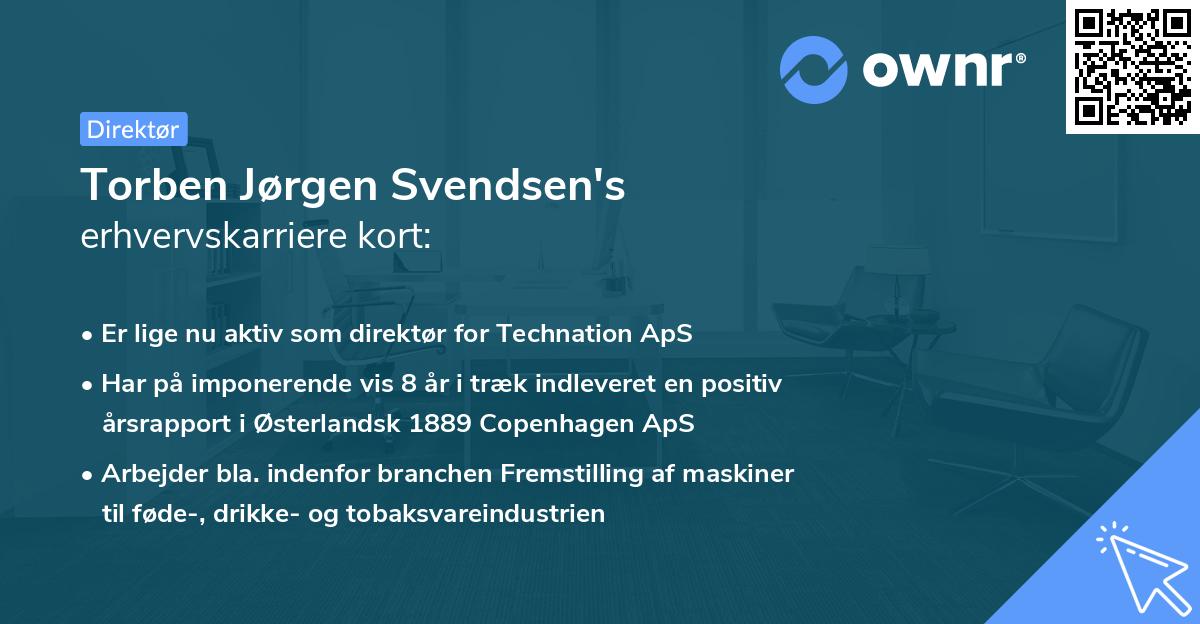 ownr®

Direktør

Torben Jørgen Svendsen's
erhvervskarriere kort:

• Er lige nu aktiv som direktør for Technation ApS
• Har på imponerende vis 8 år i træk indleveret en positiv årsrapport i Østerlandsk 1889 Copenhagen ApS
• Arbejder bla. indenfor branchen Fremstilling af maskiner til føde-, drikke- og tobaksvareindustrien